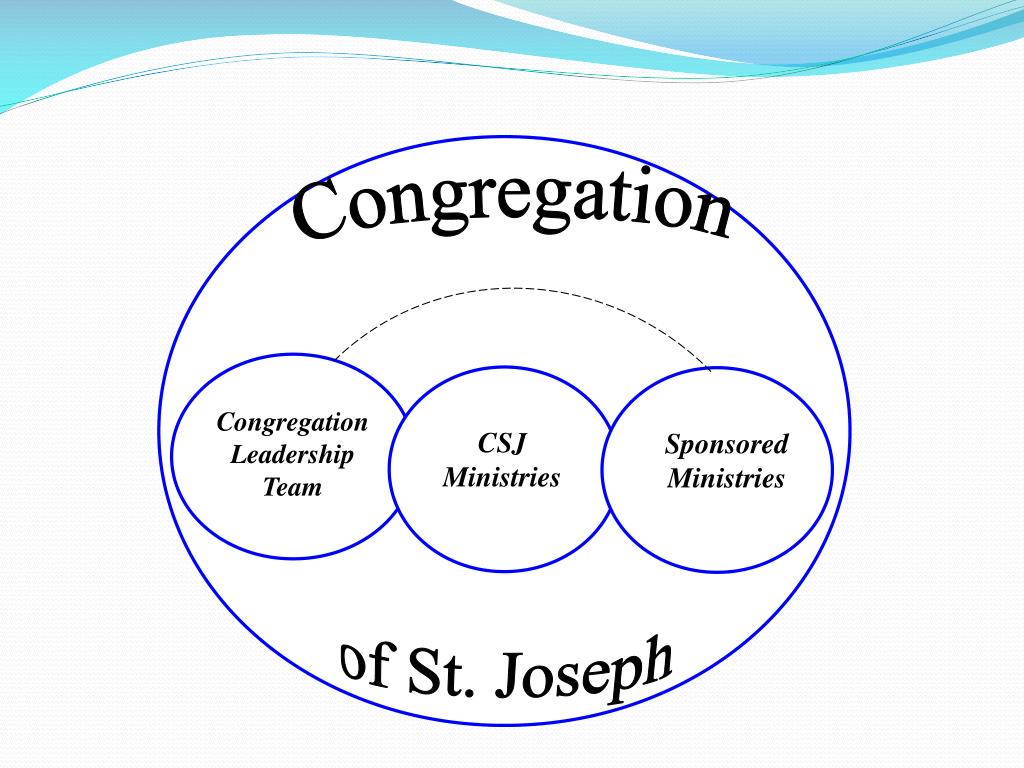 Congregation

Congregation Leadership Team

CSJ Ministries

Sponsored Ministries

of St. Joseph